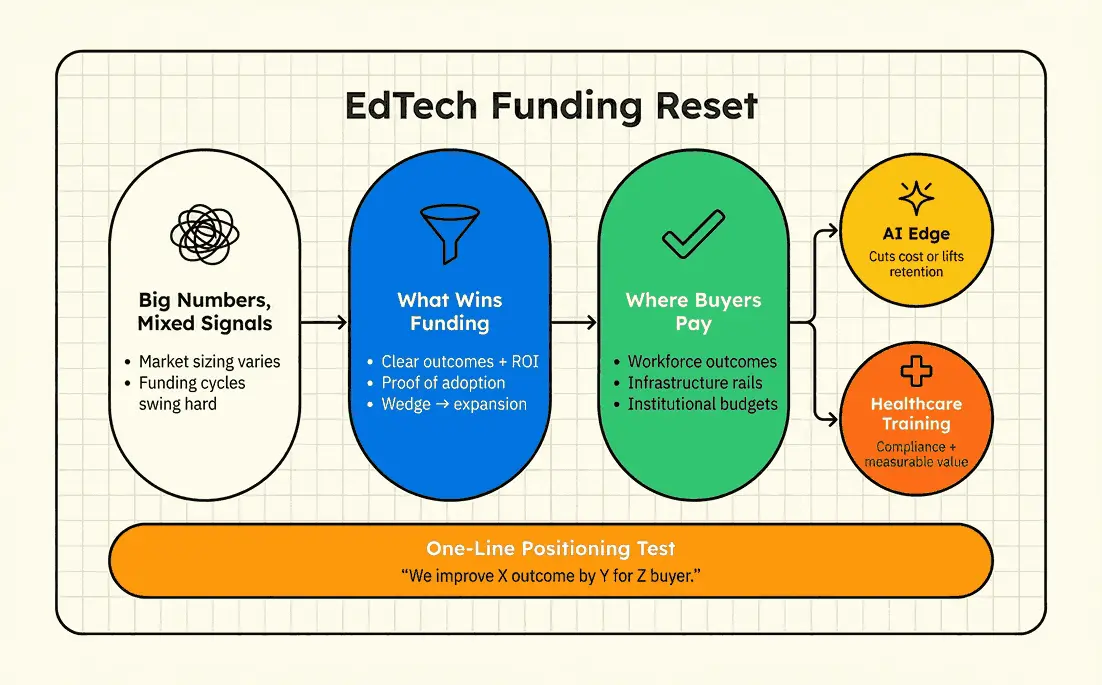 EdTech Funding Reset

Big Numbers, Mixed Signals
• Market sizing varies
• Funding cycles swing hard

What Wins Funding
• Clear outcomes + ROI
• Proof of adoption
• Wedge → expansion

Where Buyers Pay
• Workforce outcomes
• Infrastructure rails
• Institutional budgets

AI Edge
Cuts cost or lifts retention

Healthcare Training
Compliance + measurable value

One-Line Positioning Test
"We improve X outcome by Y for Z buyer."